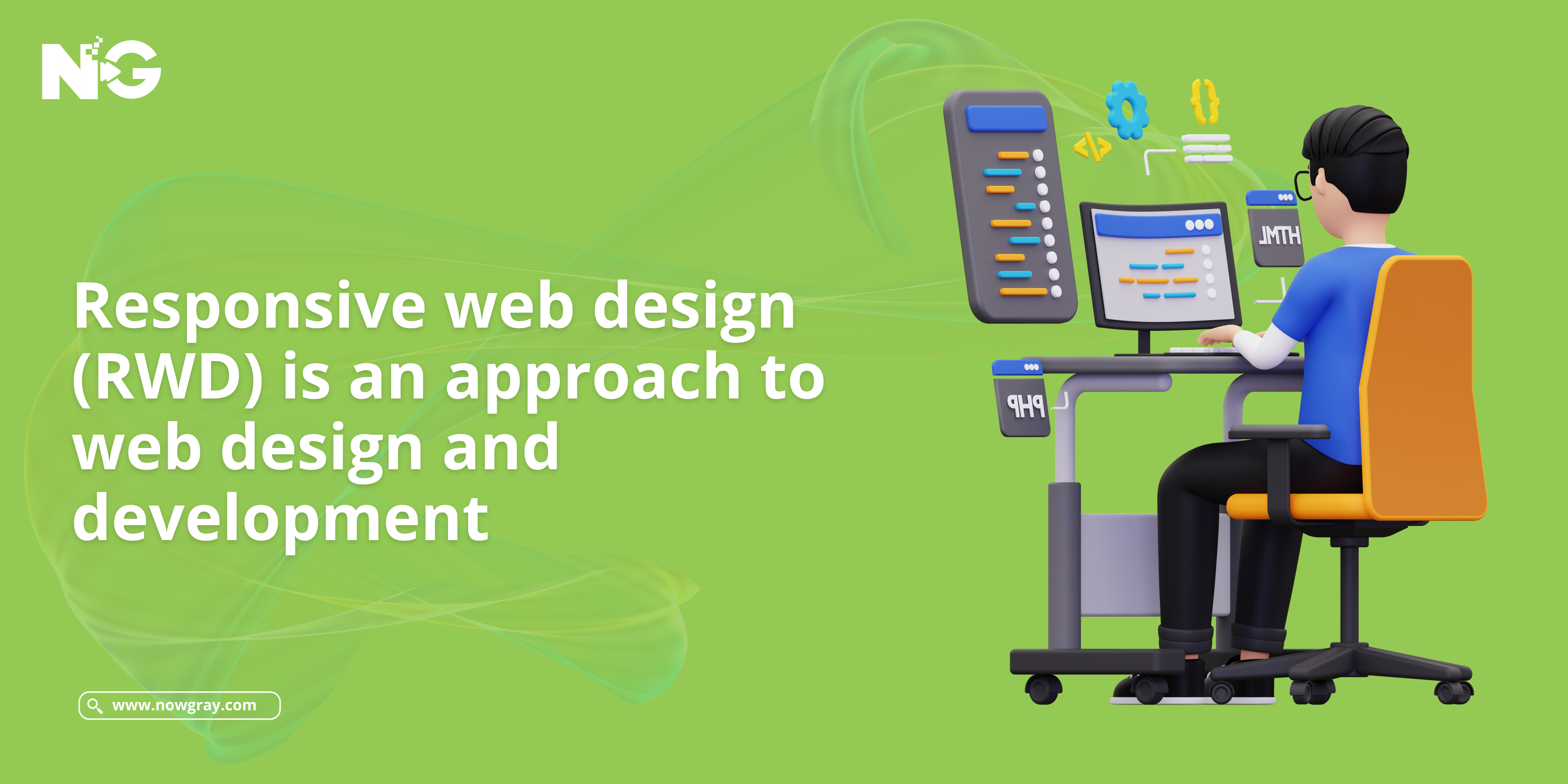 NG

Responsive web design (RWD) is an approach to web design and development

www.nowgray.com

</> {}

HTML

PHP